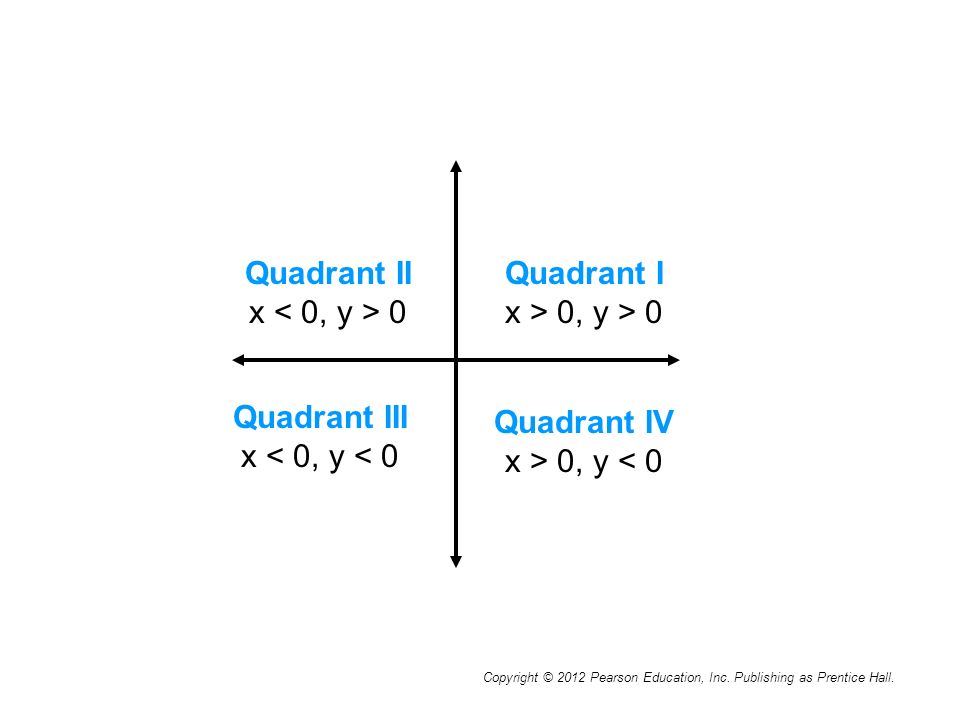 Quadrant II
$x < 0, y > 0$

Quadrant I
$x > 0, y > 0$

Quadrant III
$x < 0, y < 0$

Quadrant IV
$x > 0, y < 0$

Copyright © 2012 Pearson Education, Inc. Publishing as Prentice Hall.